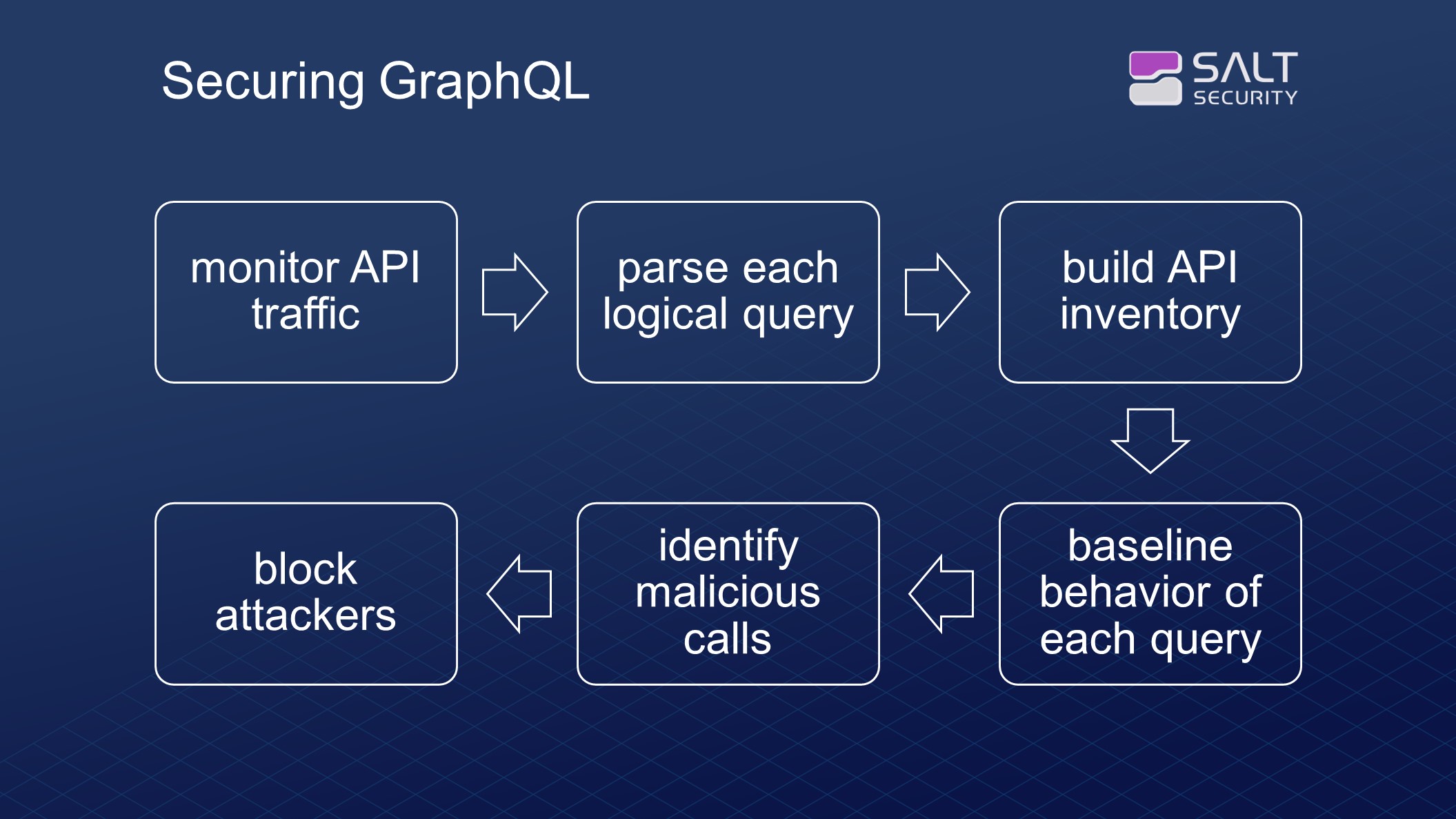 Securing GraphQL

SALT SECURITY

monitor API traffic

parse each logical query

build API inventory

baseline behavior of each query

identify malicious calls

block attackers